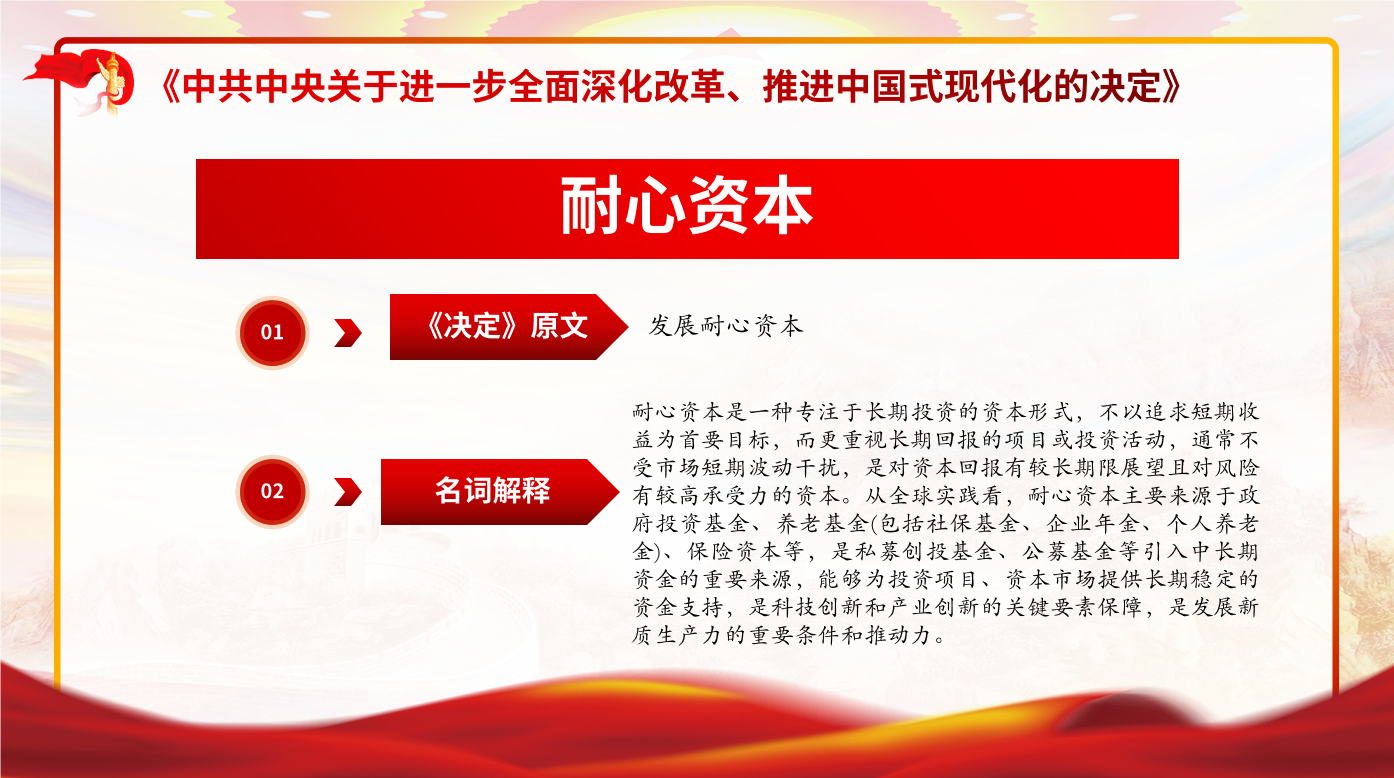 《中共中央关于进一步全面深化改革、推进中国式现代化的决定》

耐心资本

01

《决定》原文

发展耐心资本

02

名词解释

耐心资本是一种专注于长期投资的资本形式，不以追求短期收益为首要目标，而更重视长期回报的项目或投资活动，通常不受市场短期波动干扰，是对资本回报有较长期限展望且对风险有较高承受力的资本。从全球实践看，耐心资本主要来源于政府投资基金、养老基金(包括社保基金、企业年金、个人养老金)、保险资本等，是私募创投基金、公募基金等引入中长期资金的重要来源，能够为投资项目、资本市场提供长期稳定的资金支持，是科技创新和产业创新的关键要素保障，是发展新质生产力的重要条件和推动力。